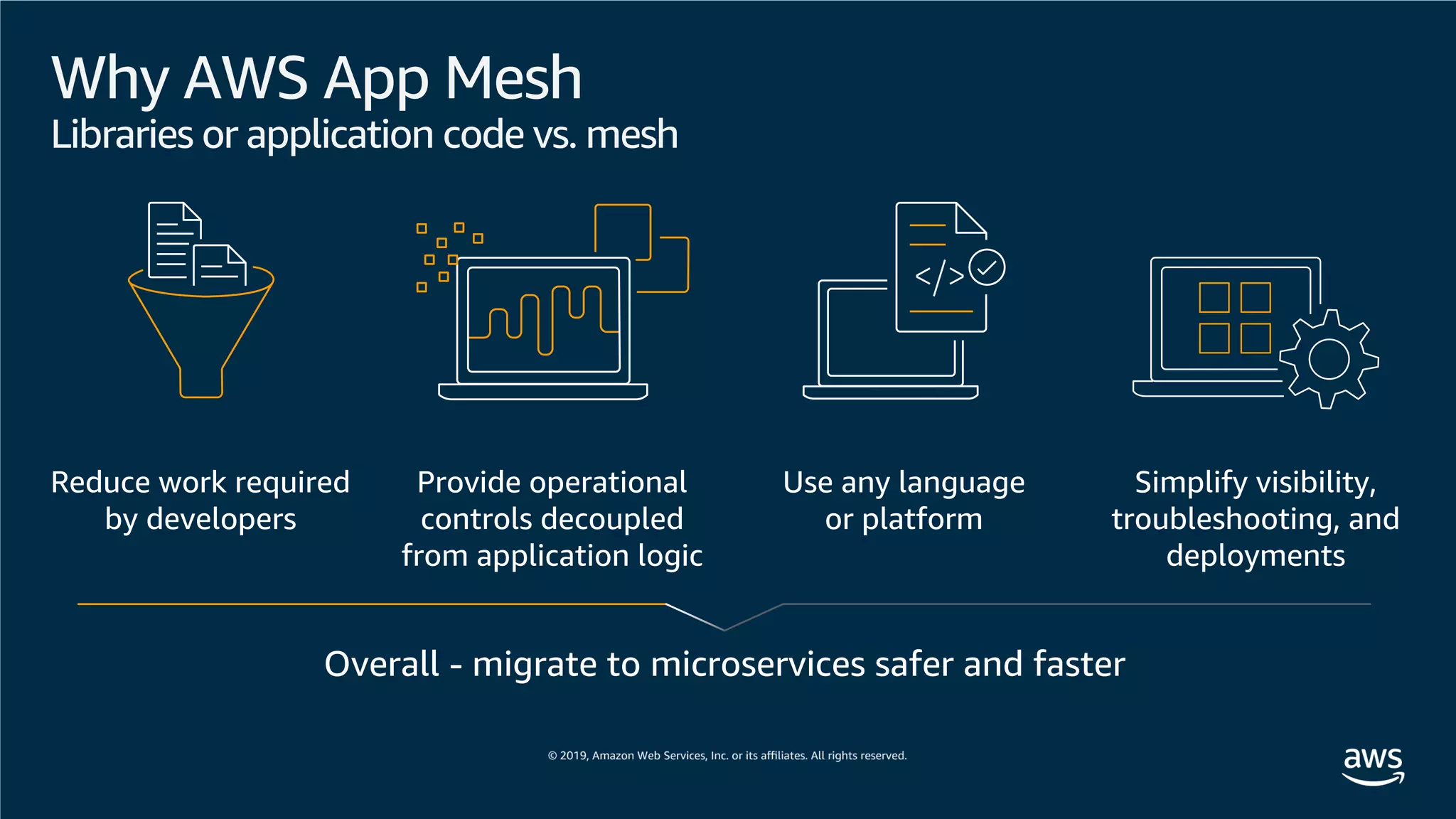 Why AWS App Mesh
Libraries or application code vs. mesh

</>

Reduce work required by developers

Provide operational controls decoupled from application logic

Use any language or platform

Simplify visibility, troubleshooting, and deployments

Overall - migrate to microservices safer and faster

© 2019, Amazon Web Services, Inc. or its affiliates. All rights reserved.

aws